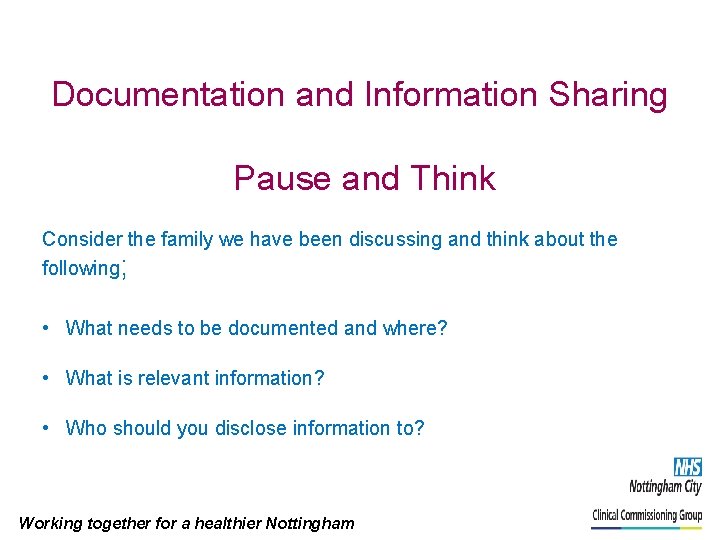 Documentation and Information Sharing

Pause and Think

Consider the family we have been discussing and think about the following;

• What needs to be documented and where?

• What is relevant information?

• Who should you disclose information to?

NHS
Nottingham City
Clinical Commissioning Group

Working together for a healthier Nottingham